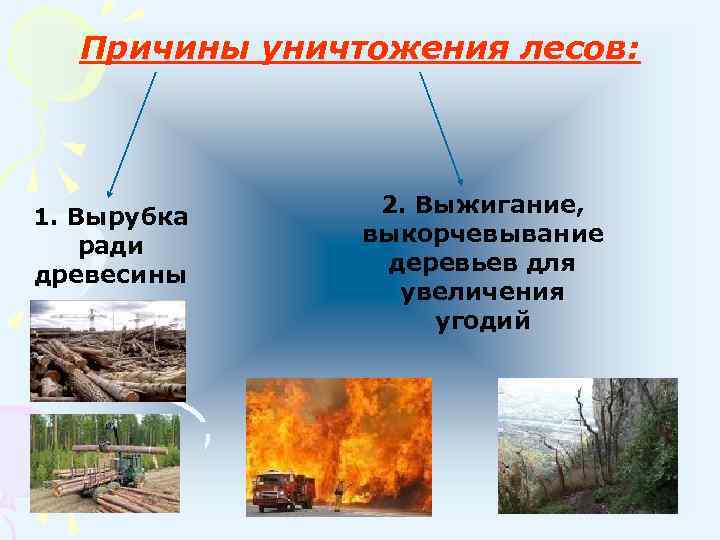 Причины уничтожения лесов:

1. Вырубка ради древесины

2. Выжигание, выкорчевывание деревьев для увеличения угодий